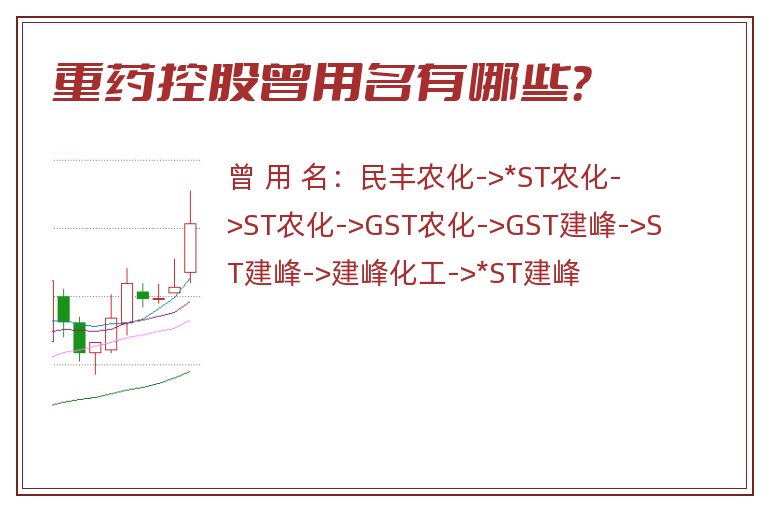 重药控股曾用名有哪些?

曾用名：民丰农化->*ST农化->ST农化->GST农化->GST建峰->ST建峰->建峰化工->*ST建峰